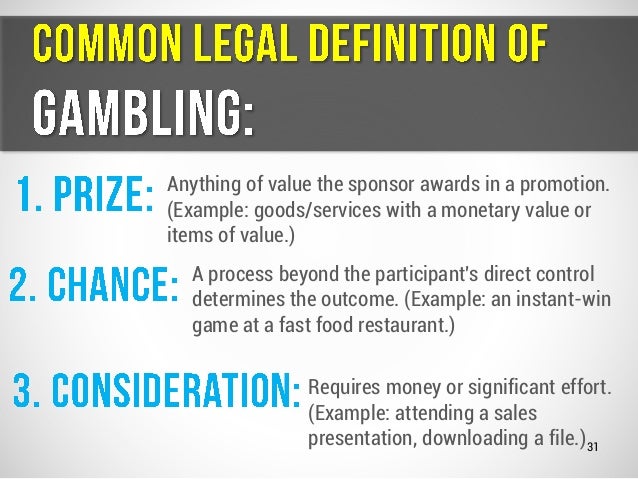 COMMON LEGAL DEFINITION OF GAMBLING:

1. PRIZE: Anything of value the sponsor awards in a promotion. (Example: goods/services with a monetary value or items of value.)

2. CHANCE: A process beyond the participant's direct control determines the outcome. (Example: an instant-win game at a fast food restaurant.)

3. CONSIDERATION: Requires money or significant effort. (Example: attending a sales presentation, downloading a file.)

31